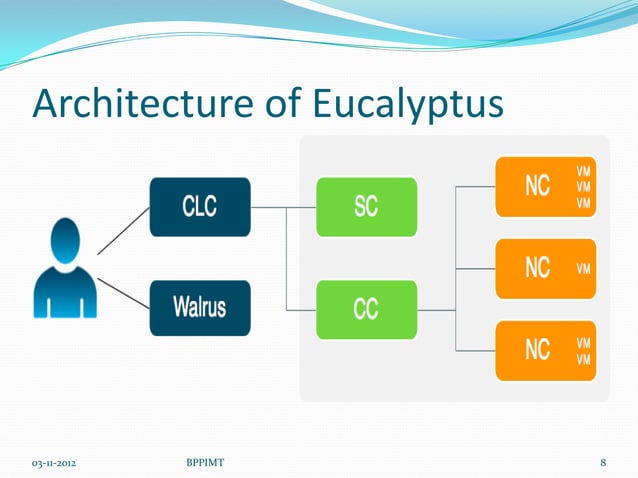 Architecture of Eucalyptus

CLC

Walrus

SC

CC

NC VM VM VM

NC VM

NC VM VM

03-11-2012 BPPIMT 8